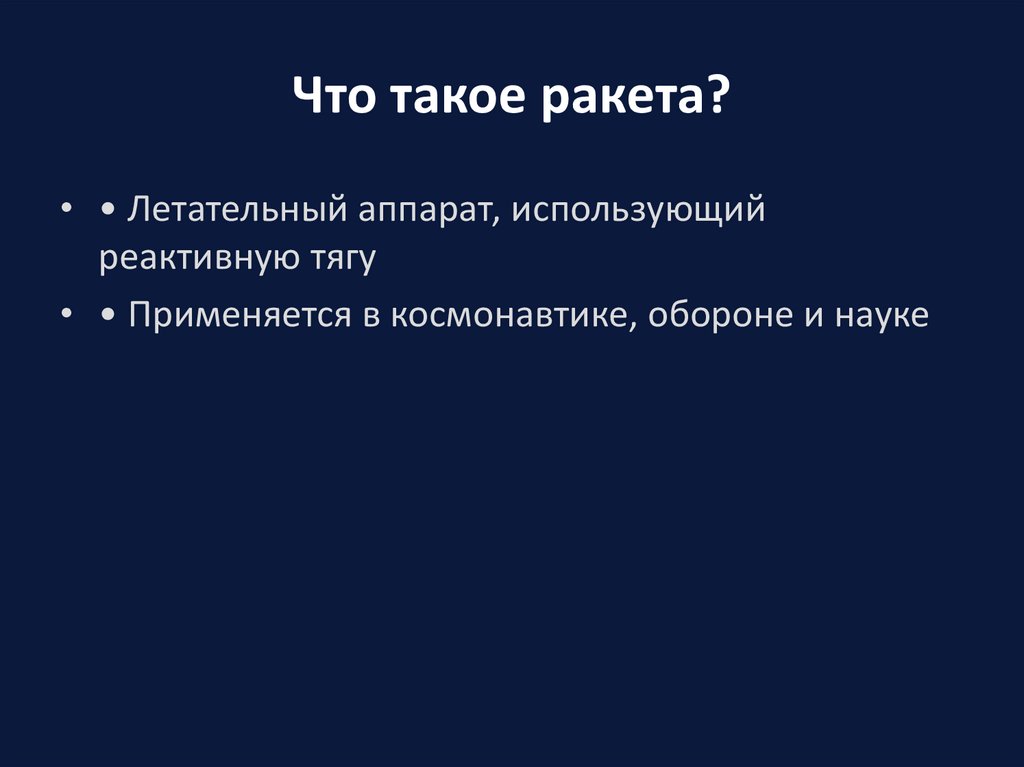 Что такое ракета?

• • Летательный аппарат, использующий реактивную тягу

• • Применяется в космонавтике, обороне и науке